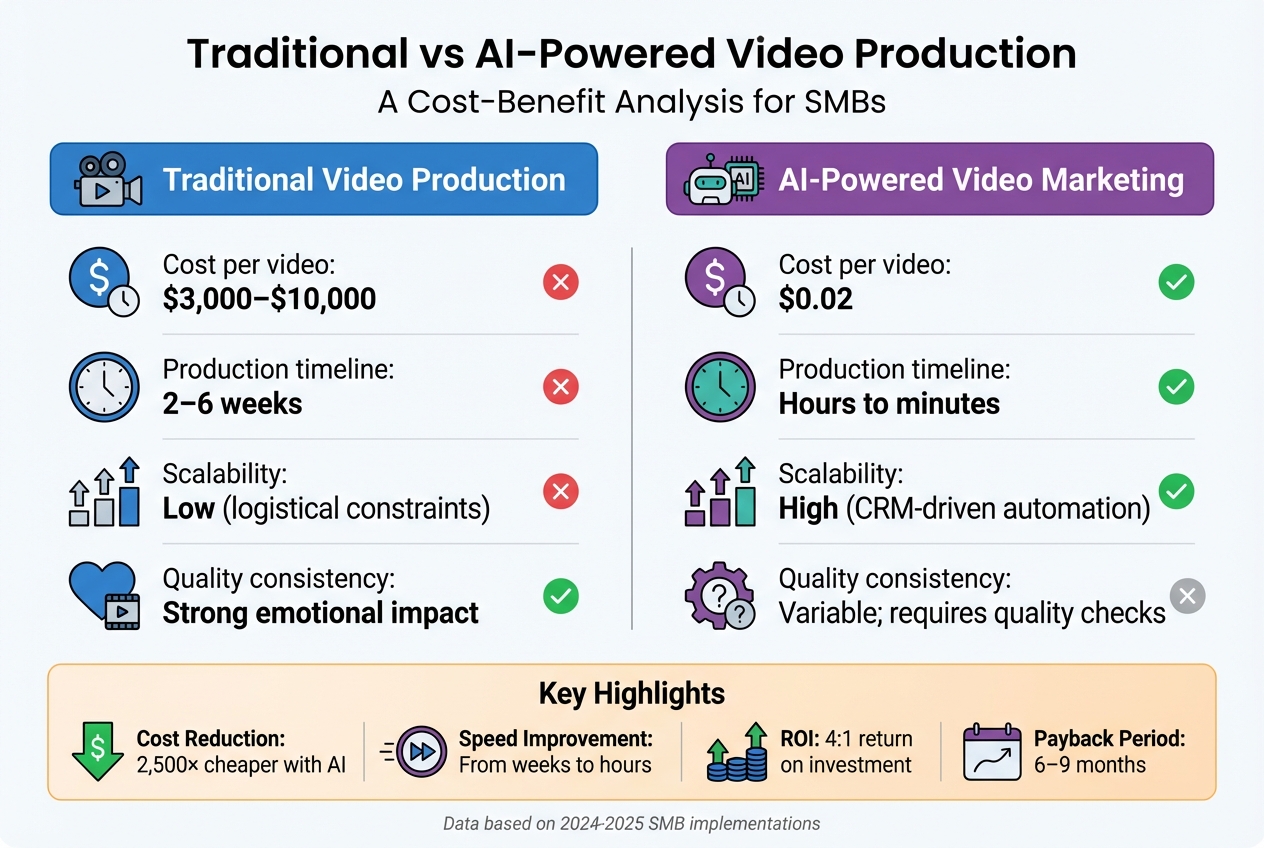 Traditional vs AI-Powered Video Production

A Cost-Benefit Analysis for SMBs

Traditional Video Production

Cost per video:
$3,000–$10,000

Production timeline:
2–6 weeks

Scalability:
Low (logistical constraints)

Quality consistency:
Strong emotional impact

AI

AI-Powered Video Marketing

Cost per video:
$0.02

Production timeline:
Hours to minutes

Scalability:
High (CRM-driven automation)

Quality consistency:
Variable; requires quality checks

Key Highlights

Cost Reduction:
2,500× cheaper with AI

Speed Improvement:
From weeks to hours

ROI: 4:1 return on investment

Payback Period:
6–9 months

Data based on 2024-2025 SMB implementations